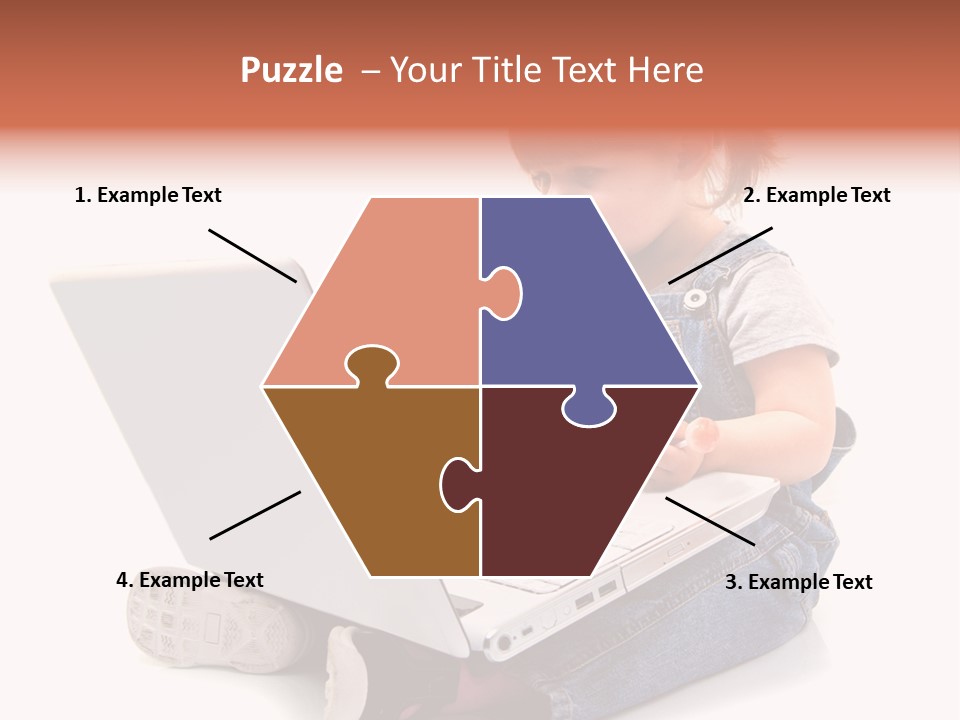 Puzzle – Your Title Text Here

1. Example Text

2. Example Text

4. Example Text

3. Example Text